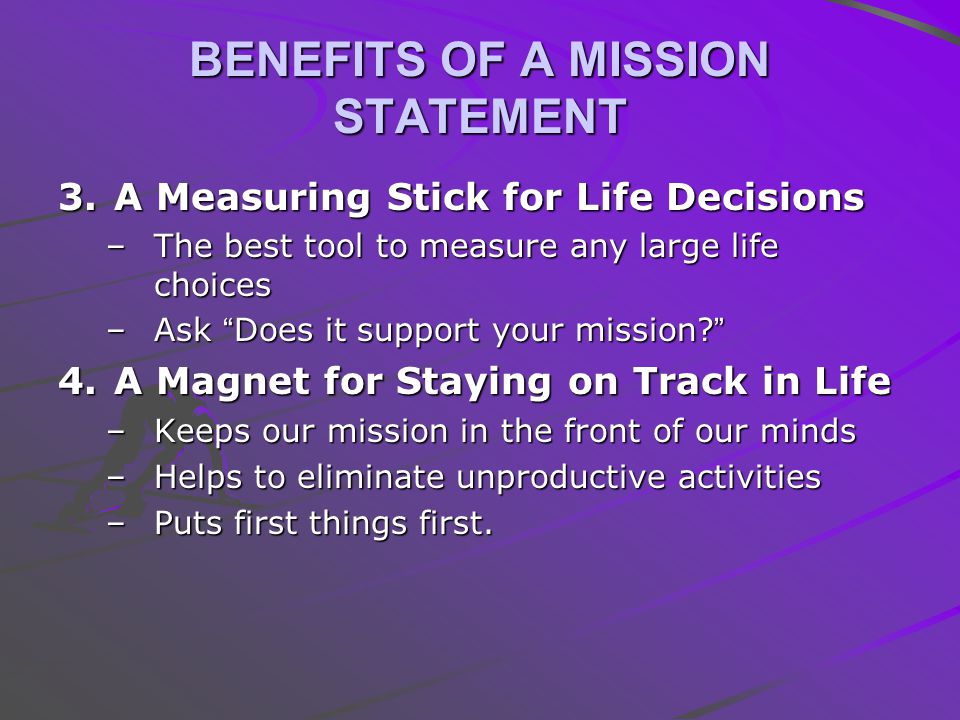 BENEFITS OF A MISSION STATEMENT

3. A Measuring Stick for Life Decisions
– The best tool to measure any large life choices
– Ask “Does it support your mission?”

4. A Magnet for Staying on Track in Life
– Keeps our mission in the front of our minds
– Helps to eliminate unproductive activities
– Puts first things first.